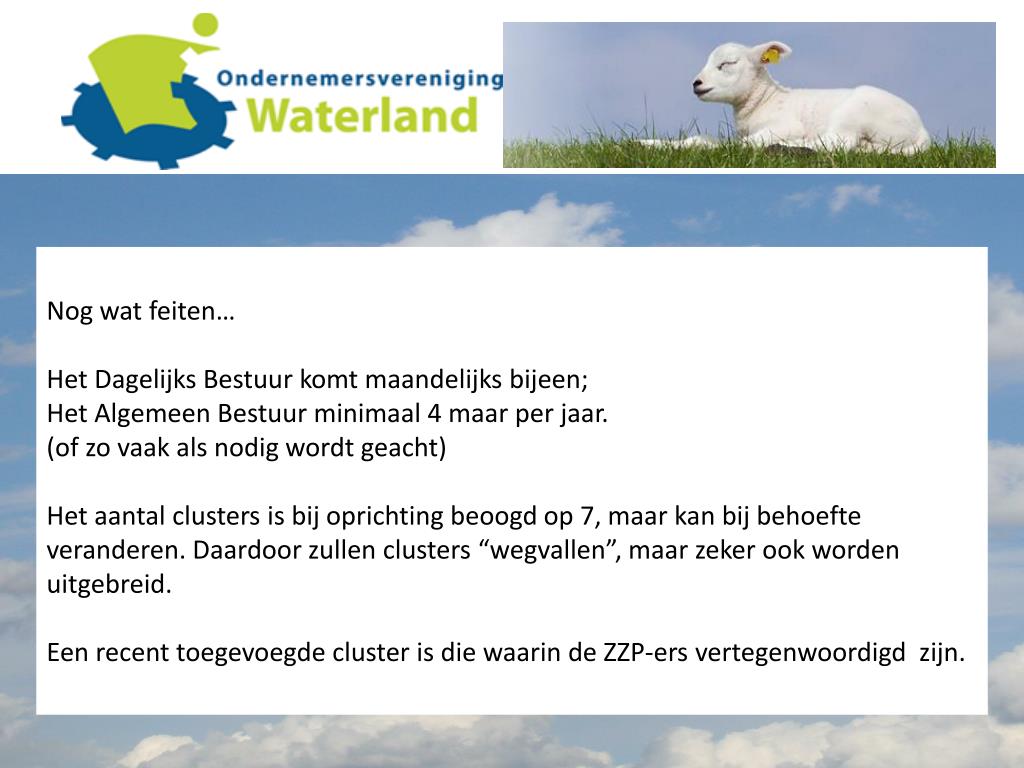 Ondernemersvereniging
Waterland

Nog wat feiten…

Het Dagelijks Bestuur komt maandelijks bijeen;
Het Algemeen Bestuur minimaal 4 maar per jaar.
(of zo vaak als nodig wordt geacht)

Het aantal clusters is bij oprichting beoogd op 7, maar kan bij behoefte veranderen. Daardoor zullen clusters “wegvallen”, maar zeker ook worden uitgebreid.

Een recent toegevoegde cluster is die waarin de ZZP-ers vertegenwoordigd zijn.